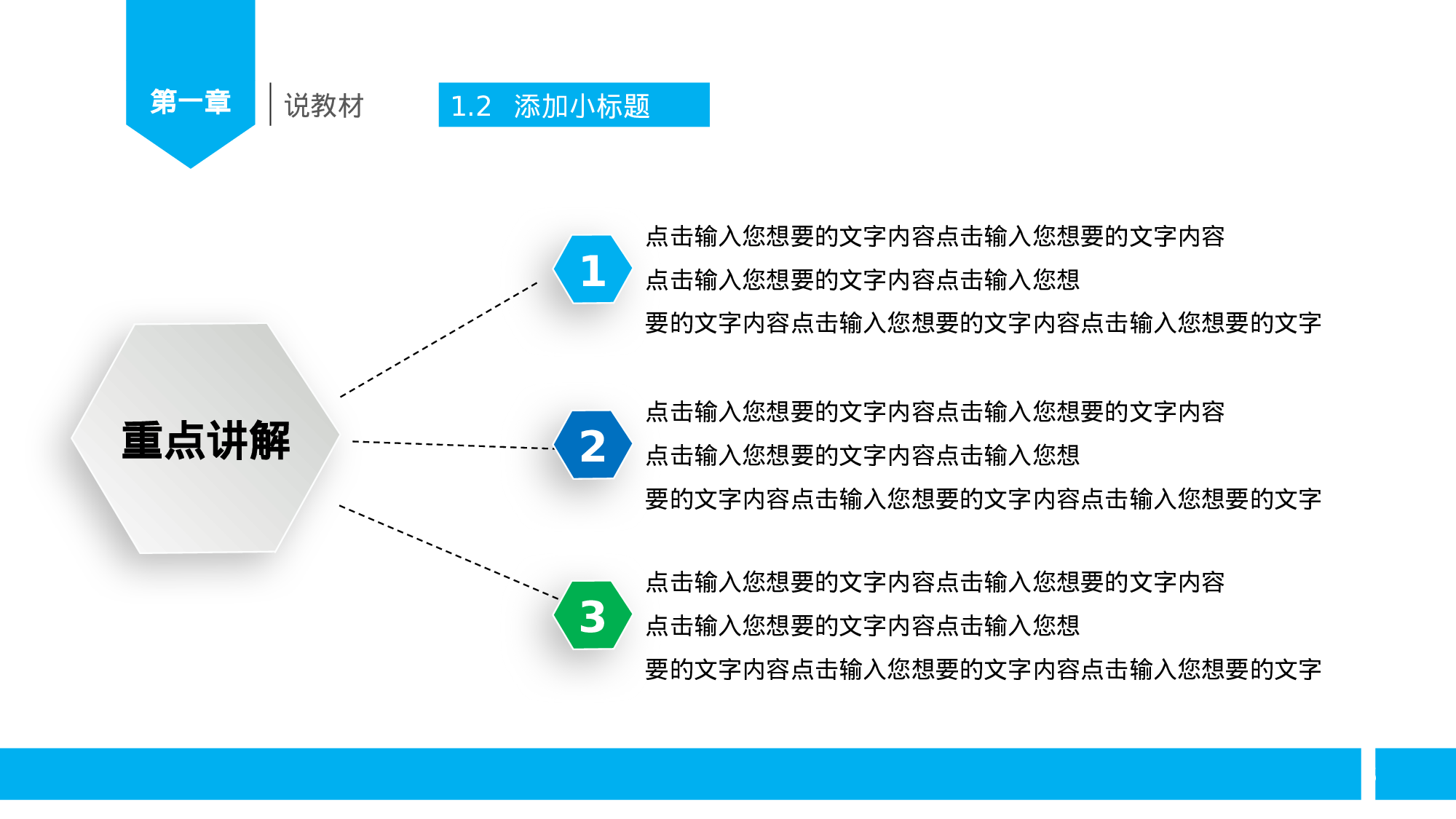 第一章

说教材

1.2 添加小标题

重点讲解

1

点击输入您想要的文字内容点击输入您想要的文字内容
点击输入您想要的文字内容点击输入您想
要的文字内容点击输入您想要的文字内容点击输入您想要的文字

2

点击输入您想要的文字内容点击输入您想要的文字内容
点击输入您想要的文字内容点击输入您想
要的文字内容点击输入您想要的文字内容点击输入您想要的文字

3

点击输入您想要的文字内容点击输入您想要的文字内容
点击输入您想要的文字内容点击输入您想
要的文字内容点击输入您想要的文字内容点击输入您想要的文字